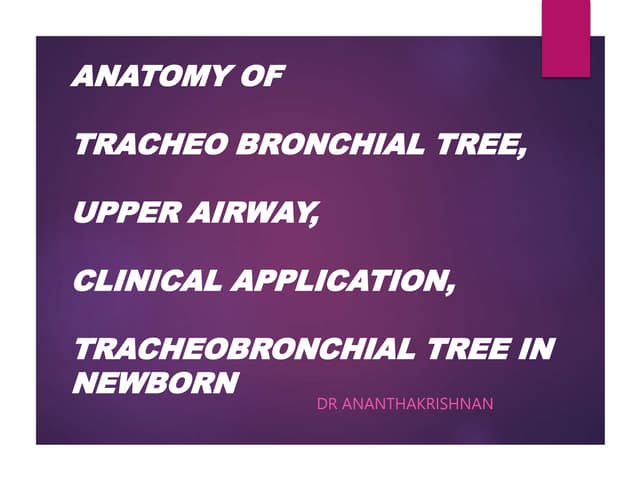 ANATOMY OF

TRACHEO BRONCHIAL TREE,

UPPER AIRWAY,

CLINICAL APPLICATION,

TRACHEOBRONCHIAL TREE IN NEWBORN

DR ANANTHAKRISHNAN